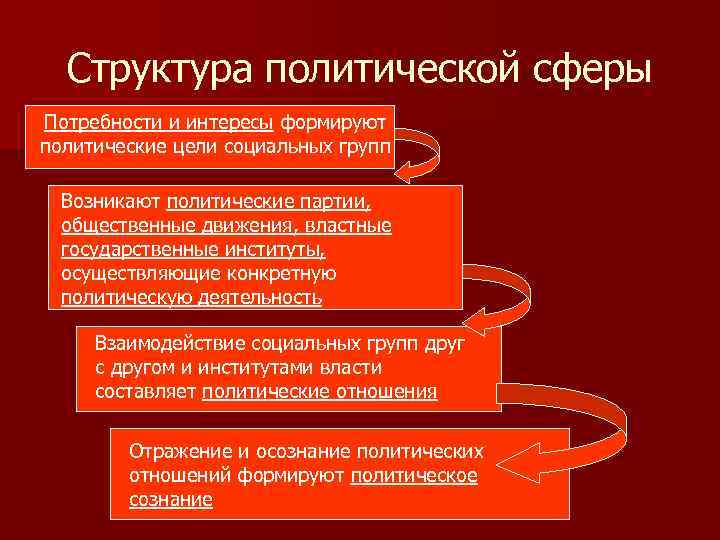 Структура политической сферы

Потребности и интересы формируют политические цели социальных групп

Возникают политические партии, общественные движения, властные государственные институты, осуществляющие конкретную политическую деятельность

Взаимодействие социальных групп друг с другом и институтами власти составляет политические отношения

Отражение и осознание политических отношений формируют политическое сознание